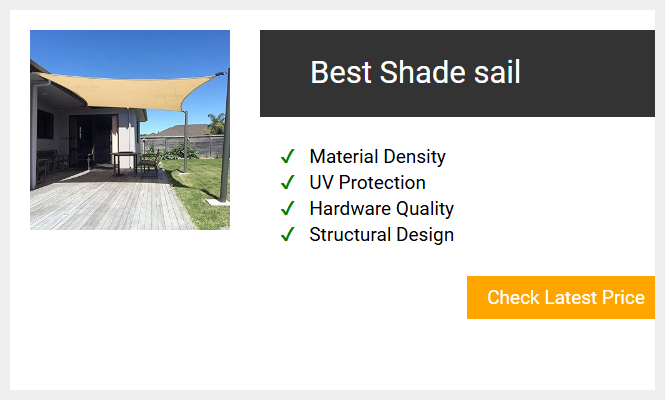 Best Shade sail

✓ Material Density
✓ UV Protection
✓ Hardware Quality
✓ Structural Design

Check Latest Price